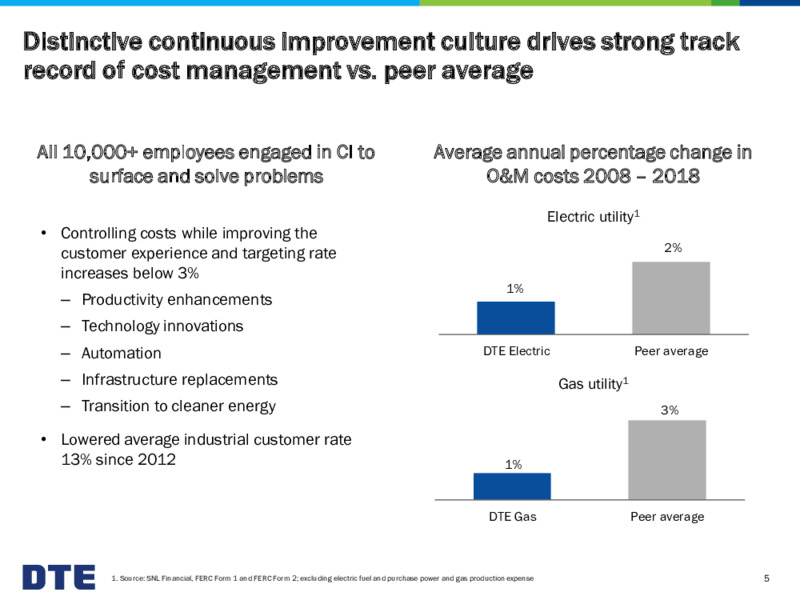 Distinctive continuous improvement culture drives strong track record of cost management vs. peer average

All 10,000+ employees engaged in CI to surface and solve problems

• Controlling costs while improving the customer experience and targeting rate increases below 3%
– Productivity enhancements
– Technology innovations
– Automation
– Infrastructure replacements
– Transition to cleaner energy

• Lowered average industrial customer rate 13% since 2012

Average annual percentage change in O&M costs 2008 – 2018

Electric utility$^1$

1%

2%

DTE Electric

Peer average

Gas utility$^1$

1%

3%

DTE Gas

Peer average

DTE

1. Source: SNL Financial, FERC Form 1 and FERC Form 2; excluding electric fuel and purchase power and gas production expense

5